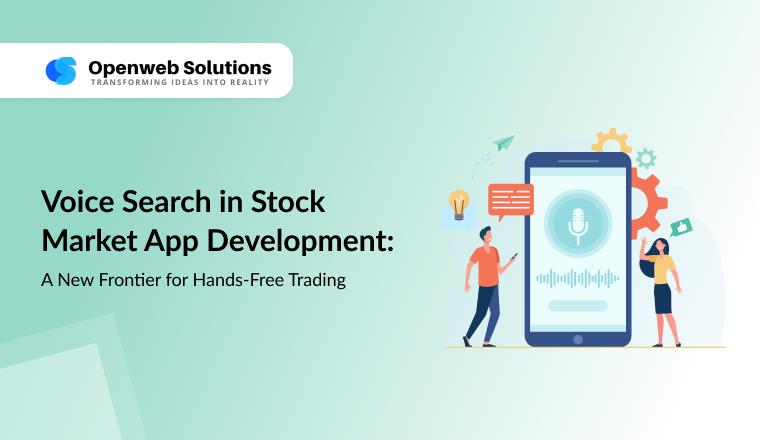 Openweb Solutions
TRANSFORMING IDEAS INTO REALITY

Voice Search in Stock Market App Development:
A New Frontier for Hands-Free Trading